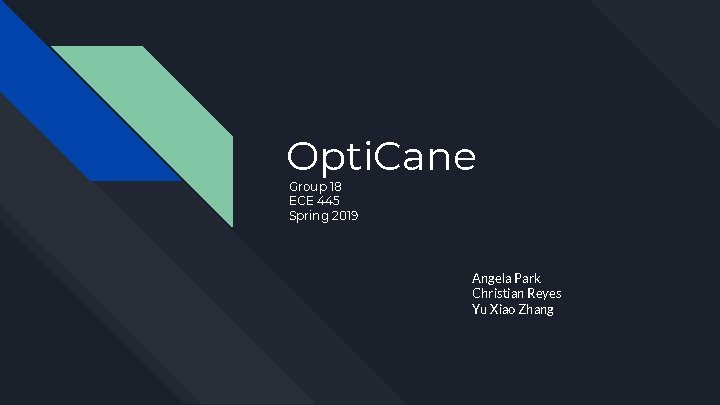 OptiCane

Group 18
ECE 445
Spring 2019

Angela Park
Christian Reyes
Yu Xiao Zhang